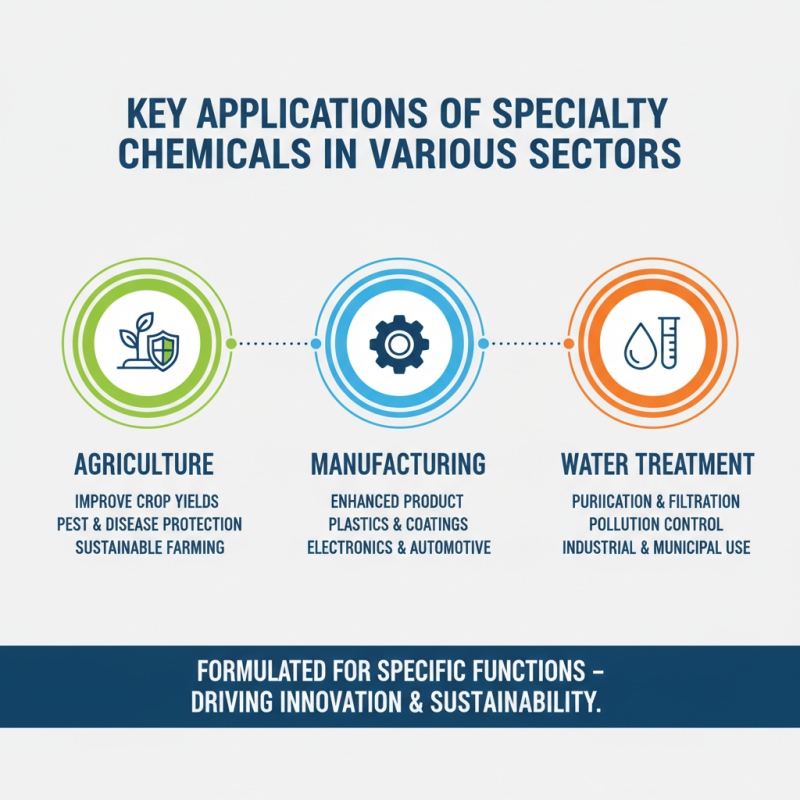 KEY APPLICATIONS OF SPECIALTY CHEMICALS IN VARIOUS SECTORS

AGRICULTURE
IMPROVE CROP YIELDS
PEST & DISEASE PROTECTION
SUSTAINABLE FARMING

MANUFACTURING
ENHANCED PRODUCT
PLASTICS & COATINGS
ELECTRONICS & AUTOMOTIVE

WATER TREATMENT
PURIICATION & FILTRATION
POLLUTION CONTROL
INDUSTRIAL & MUNICIPAL USE

FORMULATED FOR SPECIFIC FUNCTIONS – DRIVING INNOVATION & SUSTAINABILITY.